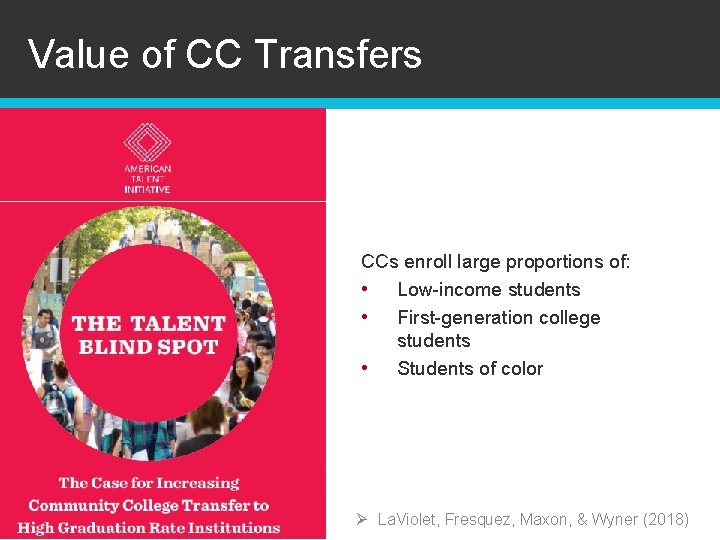 Value of CC Transfers

AMERICAN TALENT INITIATIVE

THE TALENT BLIND SPOT

The Case for Increasing Community College Transfer to High Graduation Rate Institutions

CCs enroll large proportions of:
• Low-income students
• First-generation college students
• Students of color

➢ LaViolet, Fresquez, Maxon, & Wyner (2018)